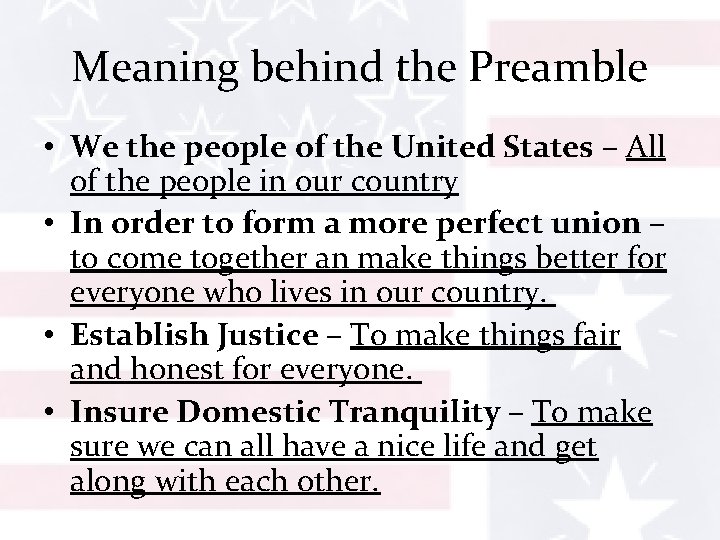 Meaning behind the Preamble

• We the people of the United States – All of the people in our country
• In order to form a more perfect union – to come together an make things better for everyone who lives in our country.
• Establish Justice – To make things fair and honest for everyone.
• Insure Domestic Tranquility – To make sure we can all have a nice life and get along with each other.